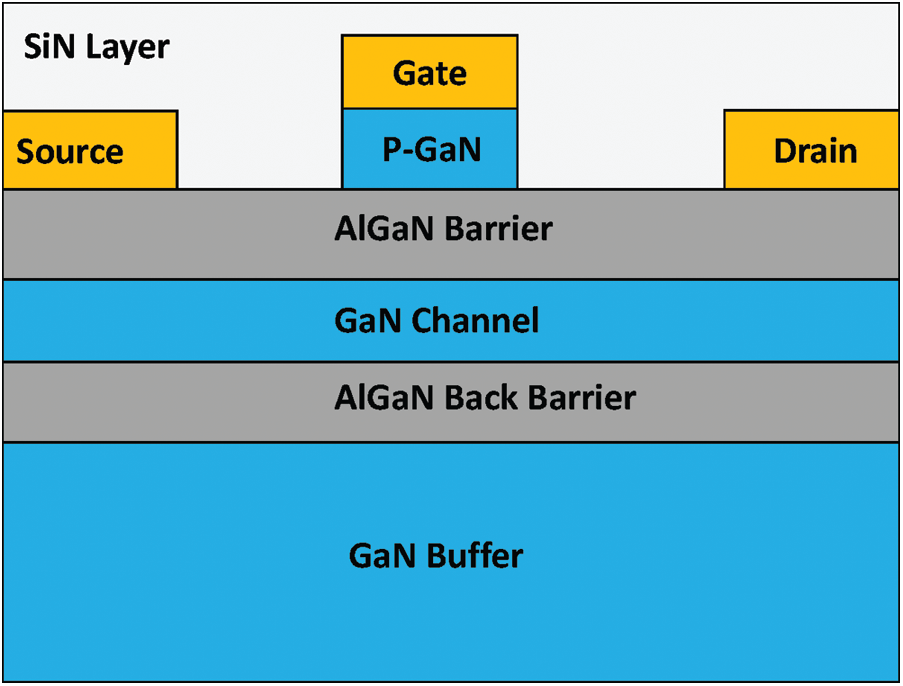 SiN Layer

Gate

Source

P-GaN

Drain

AlGaN Barrier

GaN Channel

AlGaN Back Barrier

GaN Buffer